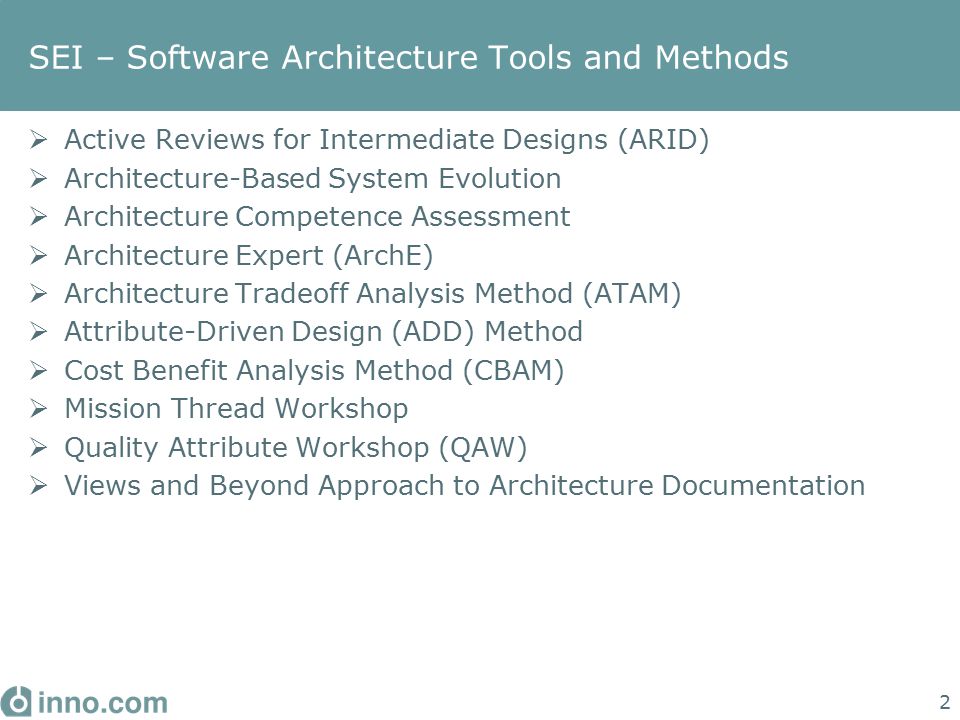 SEI – Software Architecture Tools and Methods

➢ Active Reviews for Intermediate Designs (ARID)
➢ Architecture-Based System Evolution
➢ Architecture Competence Assessment
➢ Architecture Expert (ArchE)
➢ Architecture Tradeoff Analysis Method (ATAM)
➢ Attribute-Driven Design (ADD) Method
➢ Cost Benefit Analysis Method (CBAM)
➢ Mission Thread Workshop
➢ Quality Attribute Workshop (QAW)
➢ Views and Beyond Approach to Architecture Documentation

inno.com

2